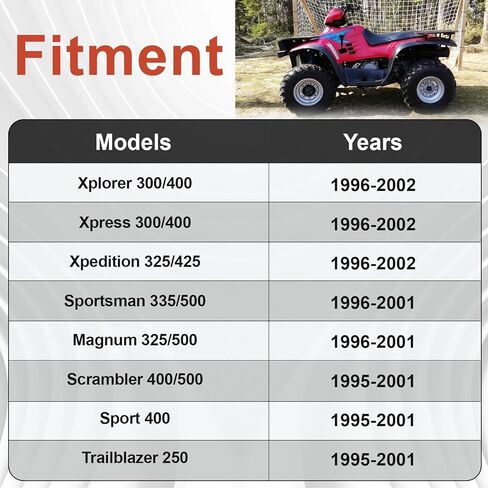 Fitment

| Models | Years |
|---|---|
| Xplorer 300/400 | 1996-2002 |
| Xpress 300/400 | 1996-2002 |
| Xpedition 325/425 | 1996-2002 |
| Sportsman 335/500 | 1996-2001 |
| Magnum 325/500 | 1996-2001 |
| Scrambler 400/500 | 1995-2001 |
| Sport 400 | 1995-2001 |
| Trailblazer 250 | 1995-2001 |